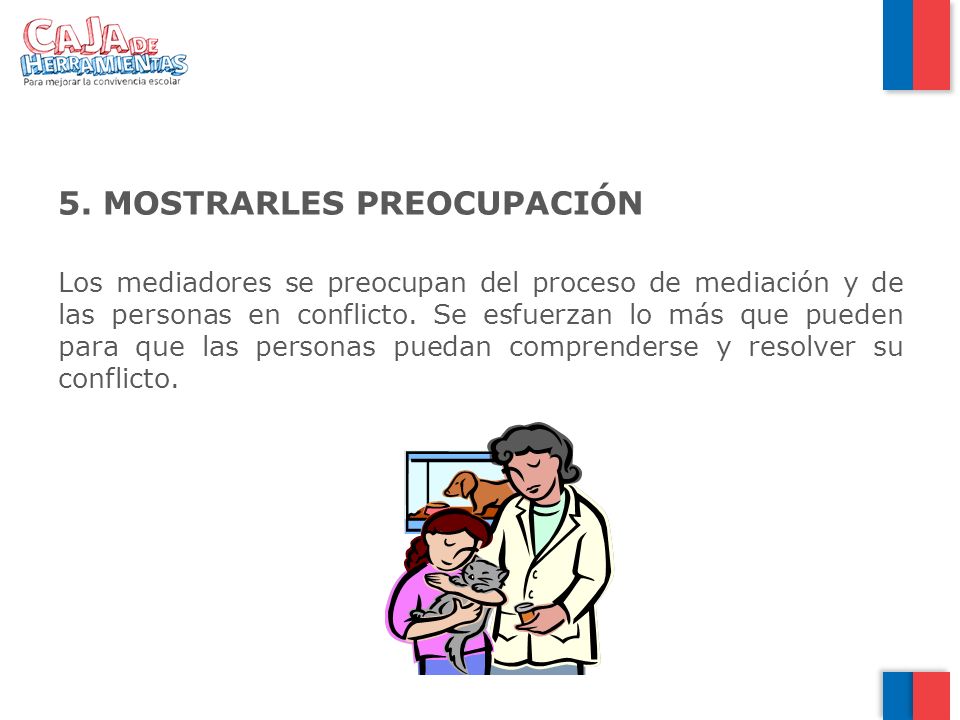 CAJA DE HERRAMIENTAS
Para mejorar la convivencia escolar

5. MOSTRARLES PREOCUPACIÓN

Los mediadores se preocupan del proceso de mediación y de las personas en conflicto. Se esfuerzan lo más que pueden para que las personas puedan comprenderse y resolver su conflicto.